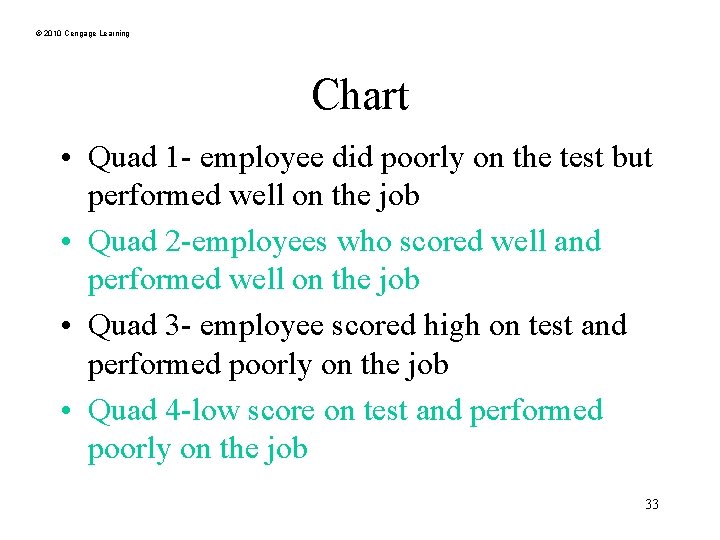 © 2010 Cengage Learning

Chart

• Quad 1- employee did poorly on the test but performed well on the job
• Quad 2-employees who scored well and performed well on the job
• Quad 3- employee scored high on test and performed poorly on the job
• Quad 4-low score on test and performed poorly on the job

33